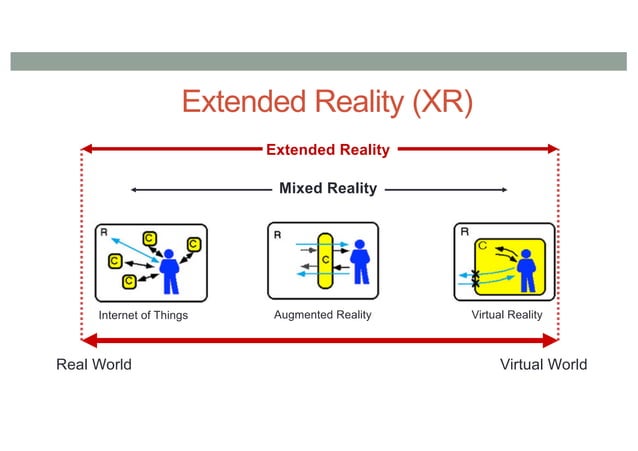 Extended Reality (XR)

Extended Reality

Mixed Reality

R
C
C
C
C
Internet of Things

R
C
Augmented Reality

R
C
Virtual Reality

Real World

Virtual World